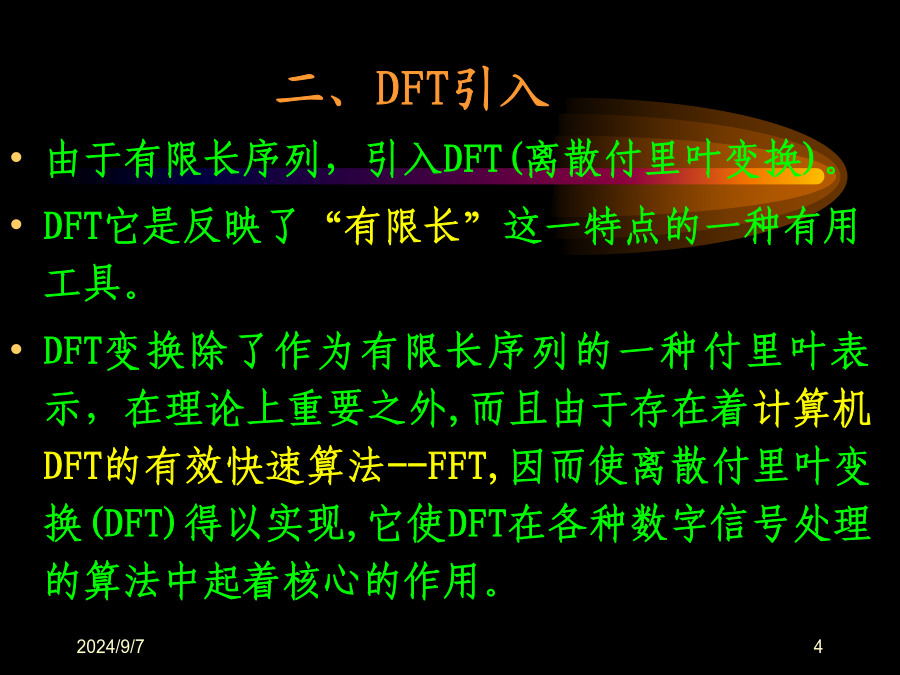 二、DFT引入

• 由于有限长序列，引入DFT(离散付里叶变换)。

• DFT它是反映了“有限长”这一特点的一种有用工具。

• DFT变换除了作为有限长序列的一种付里叶表示，在理论上重要之外,而且由于存在着计算机DFT的有效快速算法--FFT,因而使离散付里叶变换(DFT)得以实现,它使DFT在各种数字信号处理的算法中起着核心的作用。

2024/9/7

4